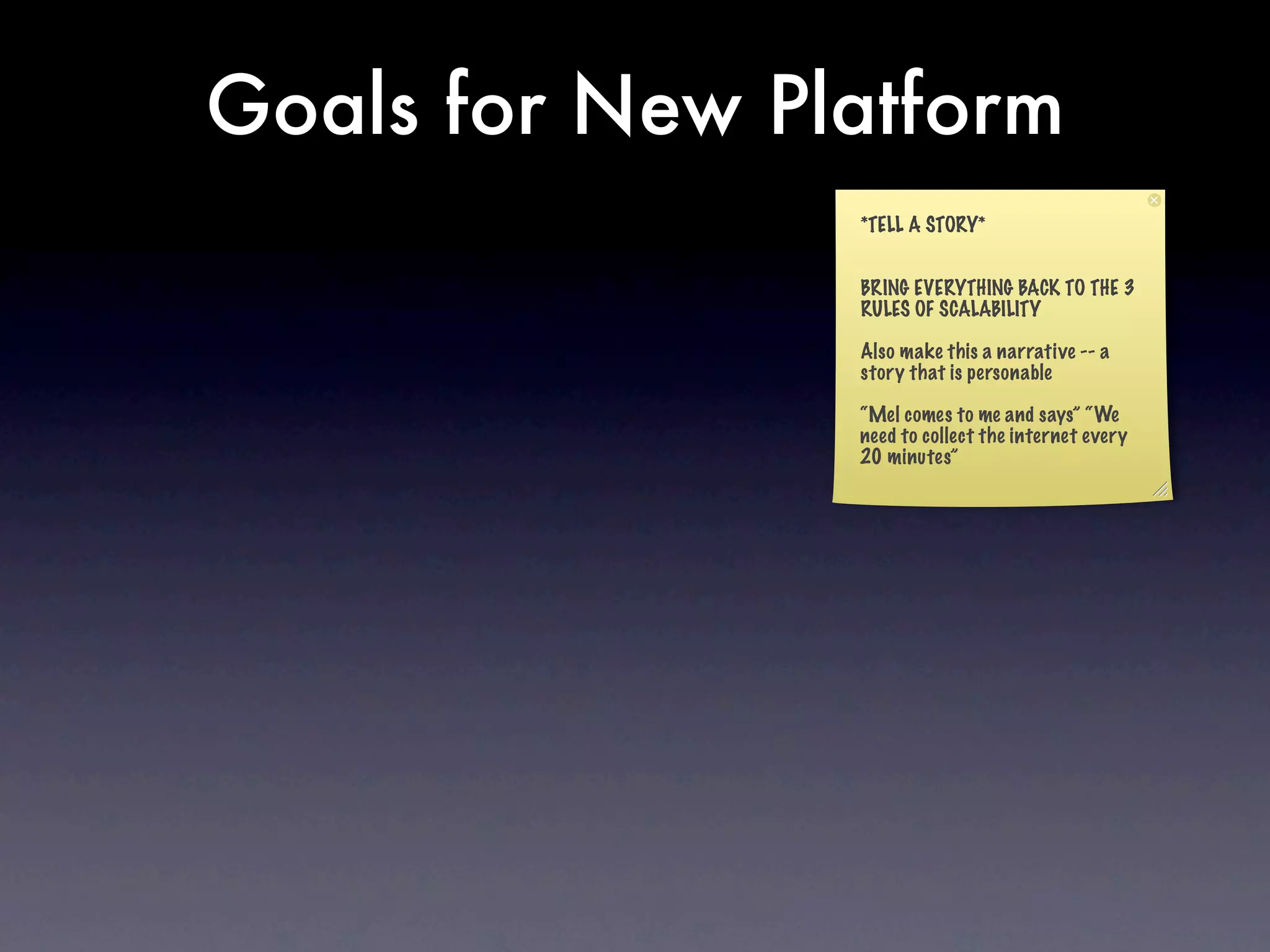 Goals for New Platform

*TELL A STORY*

BRING EVERYTHING BACK TO THE 3 RULES OF SCALABILITY

Also make this a narrative -- a story that is personable

"Mel comes to me and says" "We need to collect the internet every 20 minutes"